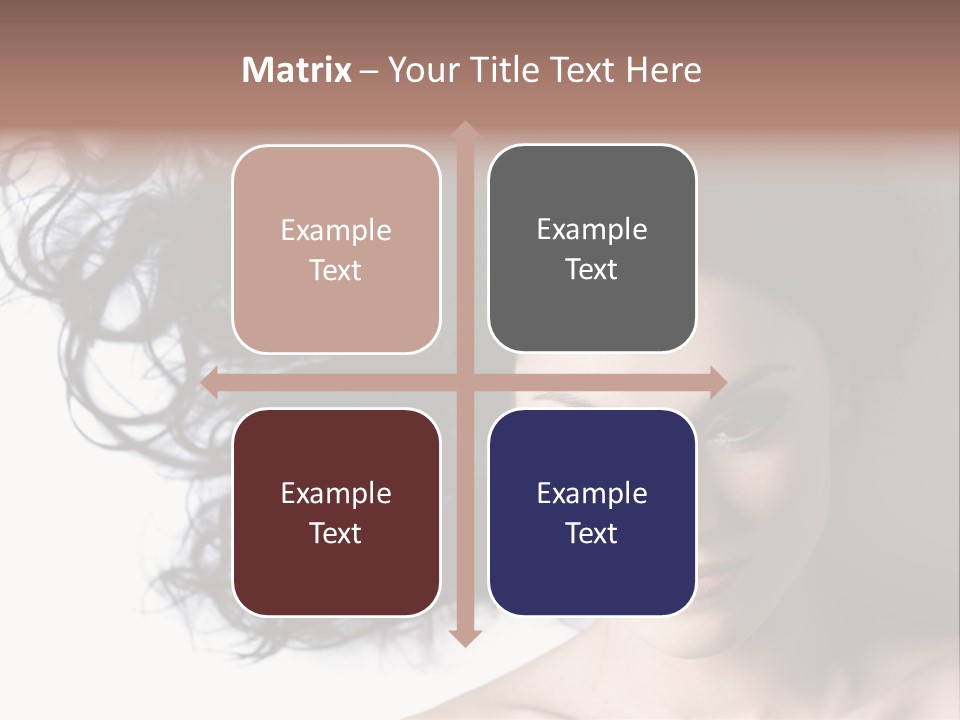 Matrix – Your Title Text Here

Example Text

Example Text

Example Text

Example Text